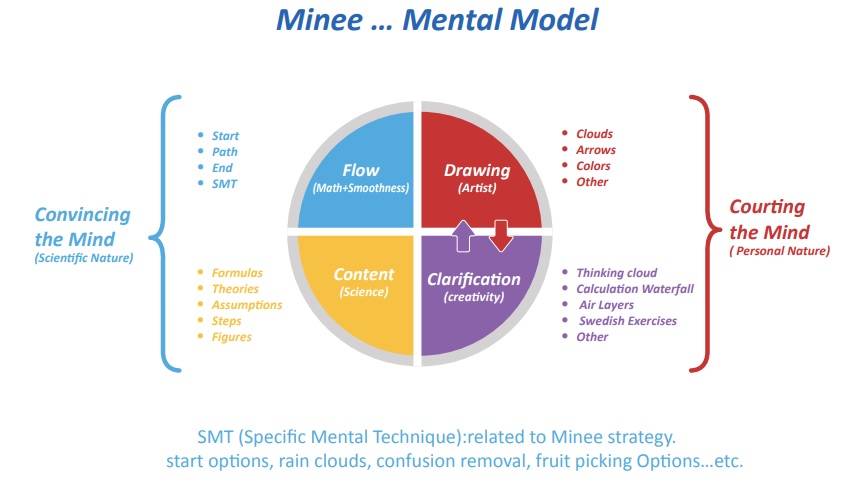 Minee … Mental Model

Convincing the Mind
(Scientific Nature)

- Start
- Path
- End
- SMT

- Formulas
- Theories
- Assumptions
- Steps
- Figures

Flow
(Math+Smoothness)

Drawing
(Artist)

Content
(Science)

Clarification
(creativity)

- Clouds
- Arrows
- Colors
- Other

- Thinking cloud
- Calculation Waterfall
- Air Layers
- Swedish Exercises
- Other

Courting the Mind
( Personal Nature)

SMT (Specific Mental Technique):related to Minee strategy.
start options, rain clouds, confusion removal, fruit picking Options…etc.